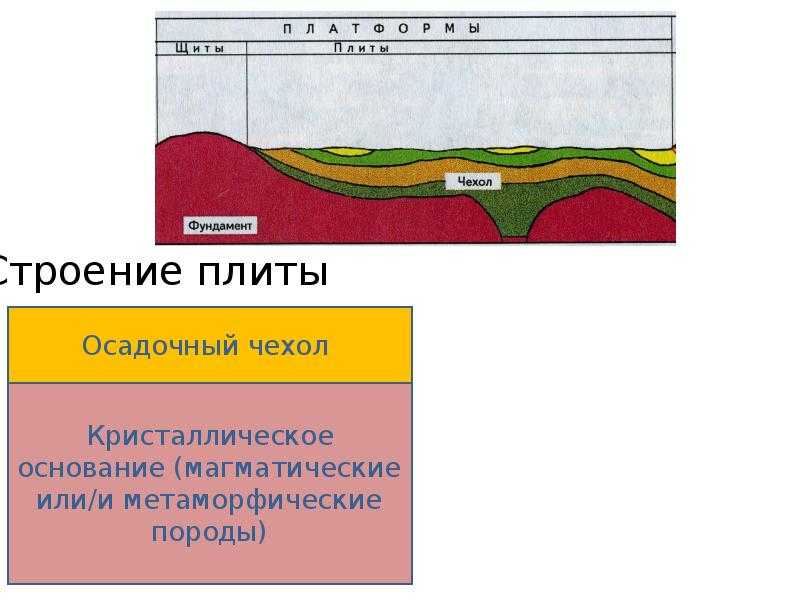 ПЛАТФОРМЫ

Щиты

Плиты

Чехол

Фундамент

Строение плиты

Осадочный чехол

Кристаллическое основание (магматические или/и метаморфические породы)